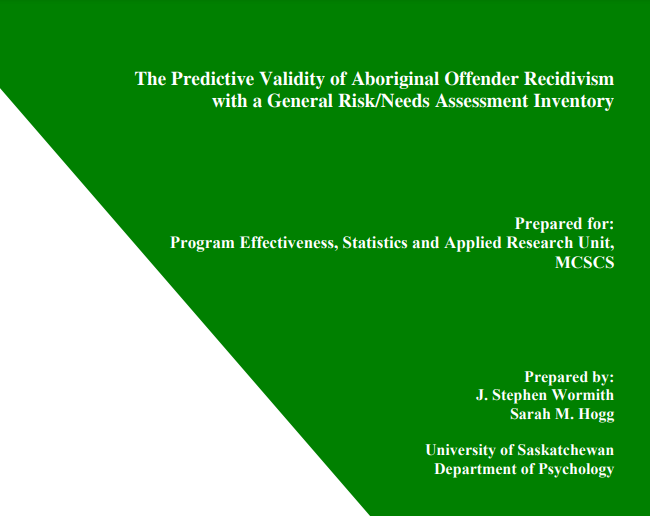 The Predictive Validity of Aboriginal Offender Recidivism with a General Risk/Needs Assessment Inventory

Prepared for:
Program Effectiveness, Statistics and Applied Research Unit, MCSCS

Prepared by:
J. Stephen Wormith
Sarah M. Hogg

University of Saskatchewan
Department of Psychology